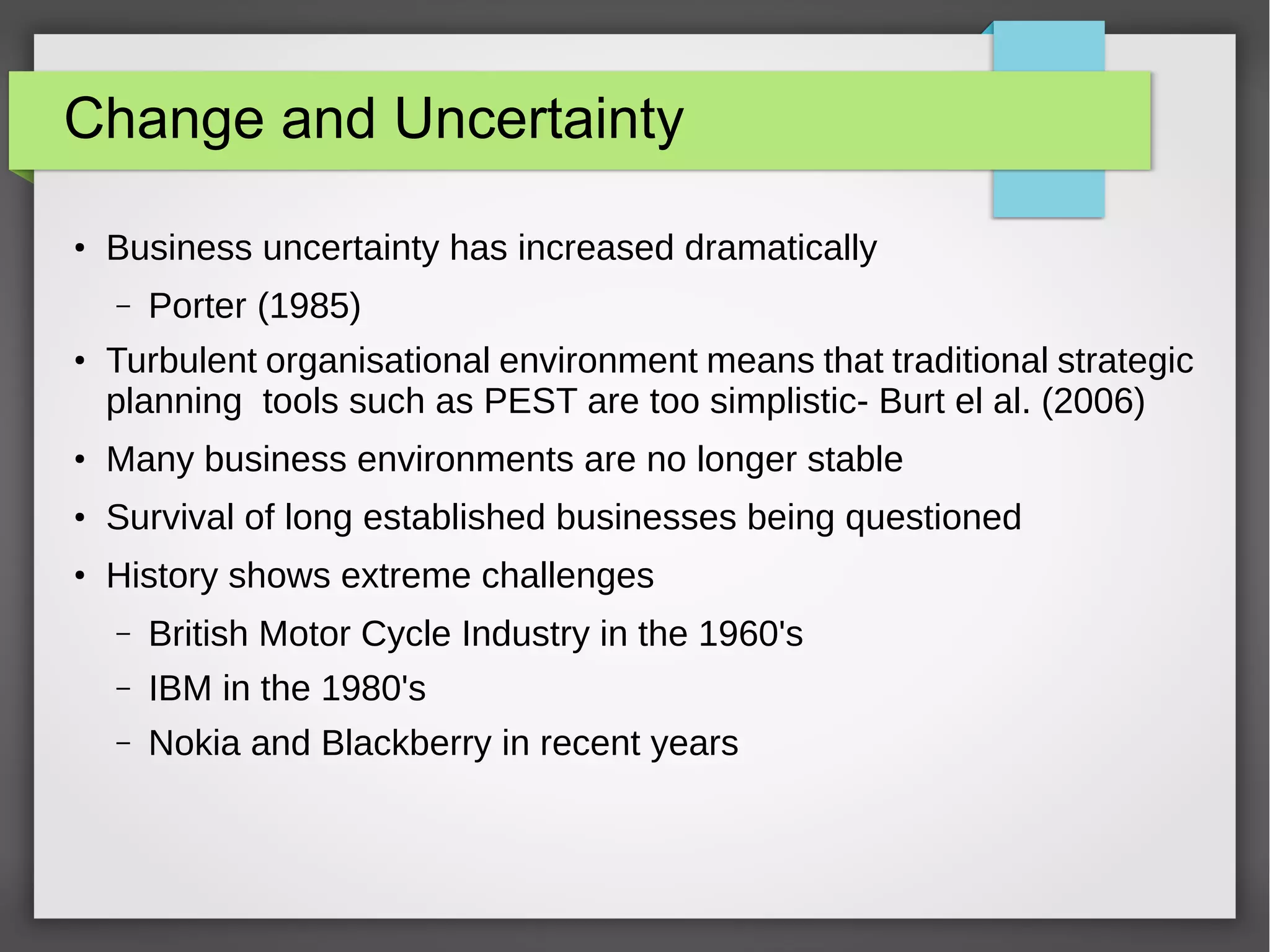 Change and Uncertainty

• Business uncertainty has increased dramatically
– Porter (1985)
• Turbulent organisational environment means that traditional strategic planning  tools such as PEST are too simplistic- Burt el al. (2006)
• Many business environments are no longer stable
• Survival of long established businesses being questioned
• History shows extreme challenges
– British Motor Cycle Industry in the 1960's
– IBM in the 1980's
– Nokia and Blackberry in recent years